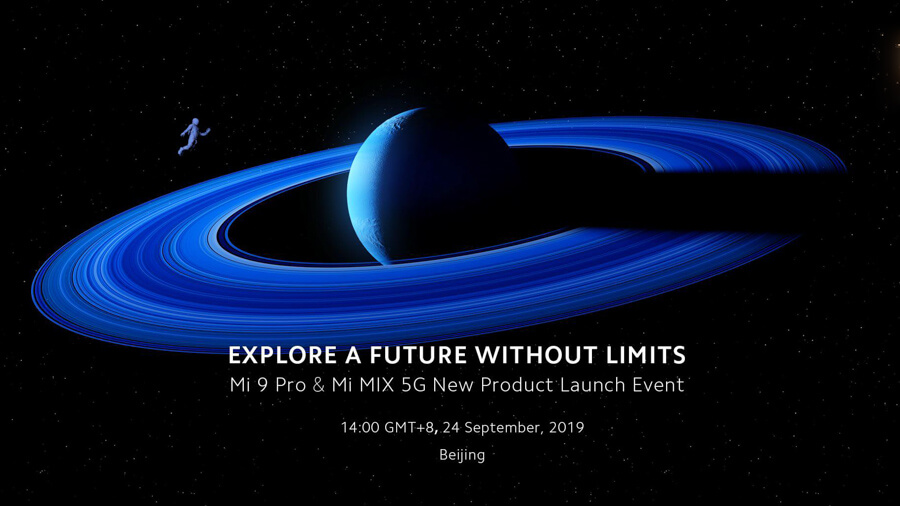 EXPLORE A FUTURE WITHOUT LIMITS
Mi 9 Pro & Mi MIX 5G New Product Launch Event

14:00 GMT+8, 24 September, 2019

Beijing